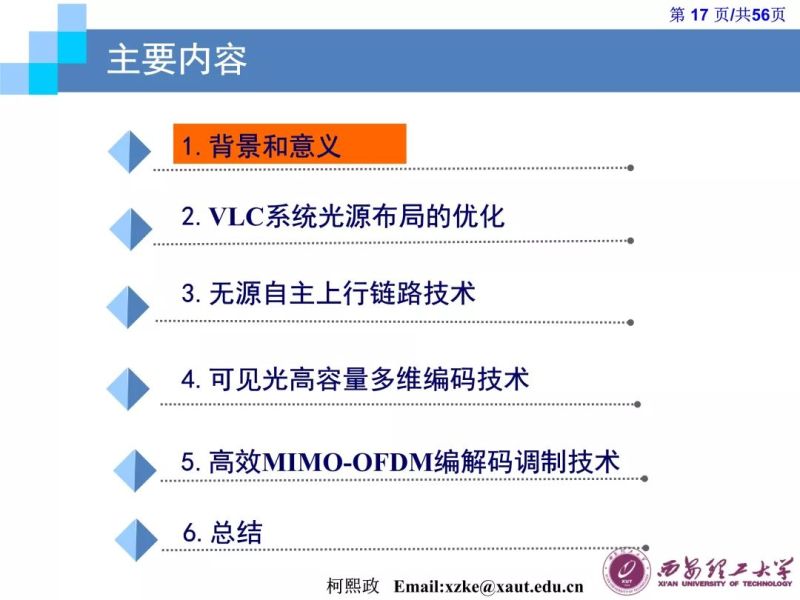 第 17 页/共56页

主要内容

1. 背景和意义

2. VLC系统光源布局的优化

3. 无源自主上行链路技术

4. 可见光高容量多维编码技术

5. 高效MIMO-OFDM编解码调制技术

6. 总结

柯熙政 Email:xzke@xaut.edu.cn

西安理工大学
XI'AN UNIVERSITY OF TECHNOLOGY